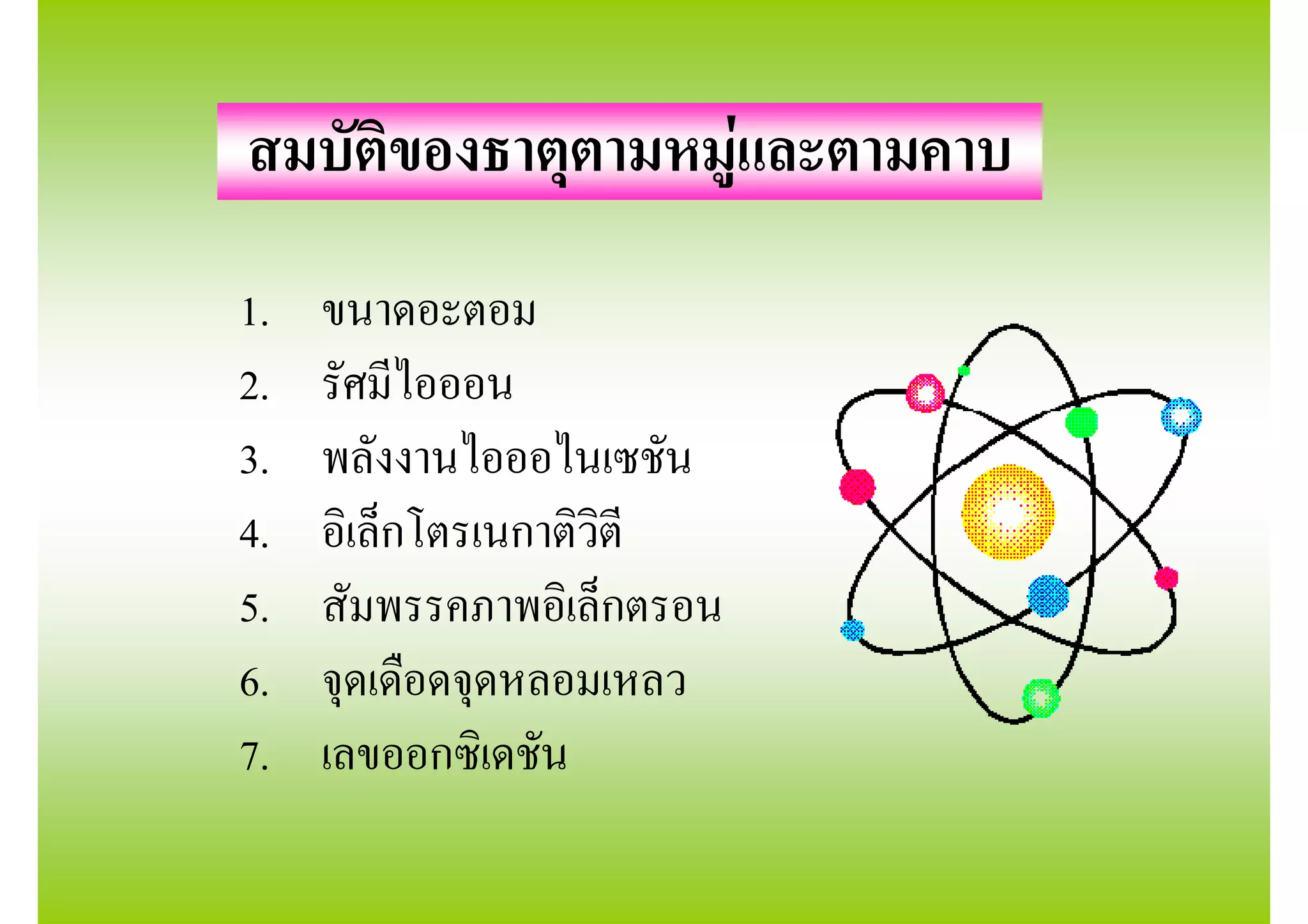 สมบัติของธาตุตามหมู่และตามคาบ

1. ขนาดอะตอม
2. รัศมีไอออน
3. พลังงานไอออไนเซชัน
4. อิเล็กโตรเนกาติวิตี
5. สัมพรรคภาพอิเล็กตรอน
6. จุดเดือดจุดหลอมเหลว
7. เลขออกซิเดชัน